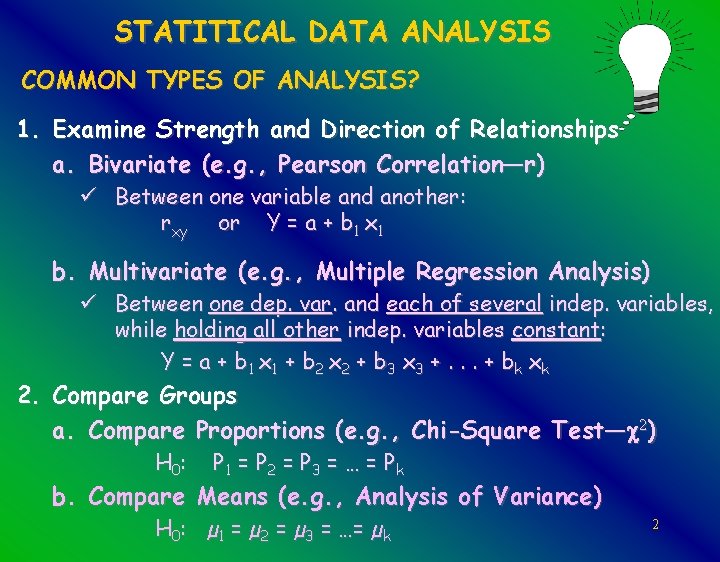 STATITICAL DATA ANALYSIS

COMMON TYPES OF ANALYSIS?

1. Examine Strength and Direction of Relationships

a. Bivariate (e.g., Pearson Correlation—r)

✓ Between one variable and another:
$r_{xy}$ or $Y = a + b_1 x_1$

b. Multivariate (e.g., Multiple Regression Analysis)

✓ Between one dep. var. and each of several indep. variables, while holding all other indep. variables constant:
$Y = a + b_1 x_1 + b_2 x_2 + b_3 x_3 + . . . + b_k x_k$

2. Compare Groups

a. Compare Proportions (e.g., Chi-Square Test—$\chi^2$)
$H_0$: $P_1 = P_2 = P_3 = … = P_k$

b. Compare Means (e.g., Analysis of Variance)
$H_0$: $\mu_1 = \mu_2 = \mu_3 = …= \mu_k$

2